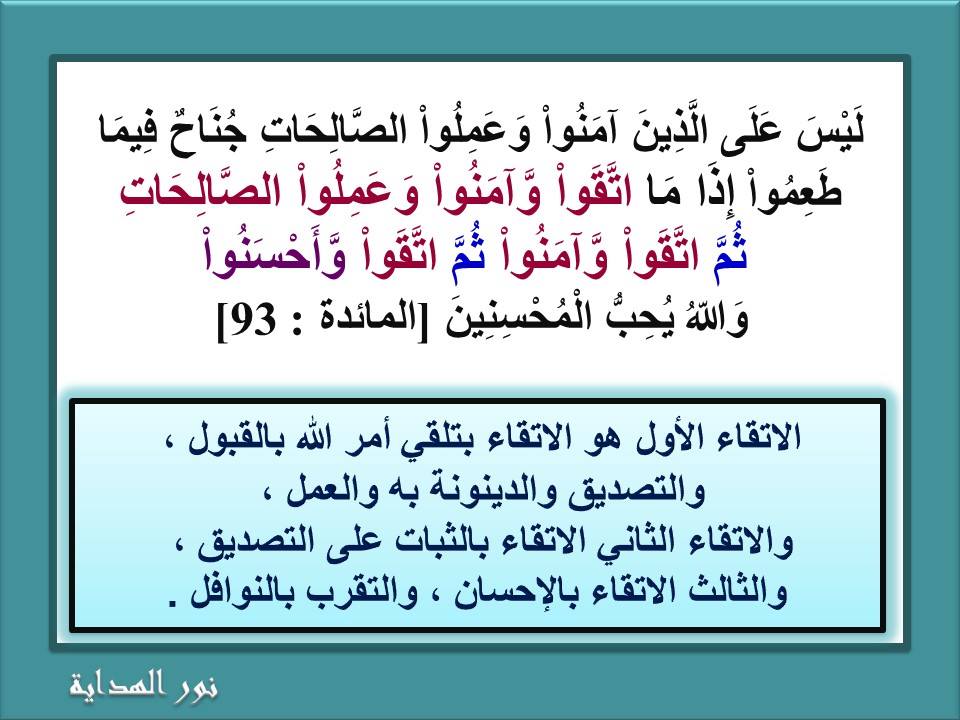 لَيْسَ عَلَى الَّذِينَ آمَنُواْ وَعَمِلُواْ الصَّالِحَاتِ جُنَاحٌ فِيمَا طَعِمُواْ إِذَا مَا اتَّقَواْ وَّآمَنُواْ وَعَمِلُواْ الصَّالِحَاتِ ثُمَّ اتَّقَواْ وَّآمَنُواْ ثُمَّ اتَّقَواْ وَّأَحْسَنُواْ وَاللّهُ يُحِبُّ الْمُحْسِنِينَ [المائدة : 93]

الاتقاء الأول هو الاتقاء بتلقي أمر الله بالقبول ، والتصديق والدينونة به والعمل ، والاتقاء الثاني الاتقاء بالثبات على التصديق ، والثالث الاتقاء بالإحسان ، والتقرب بالنوافل .

نور الهداية